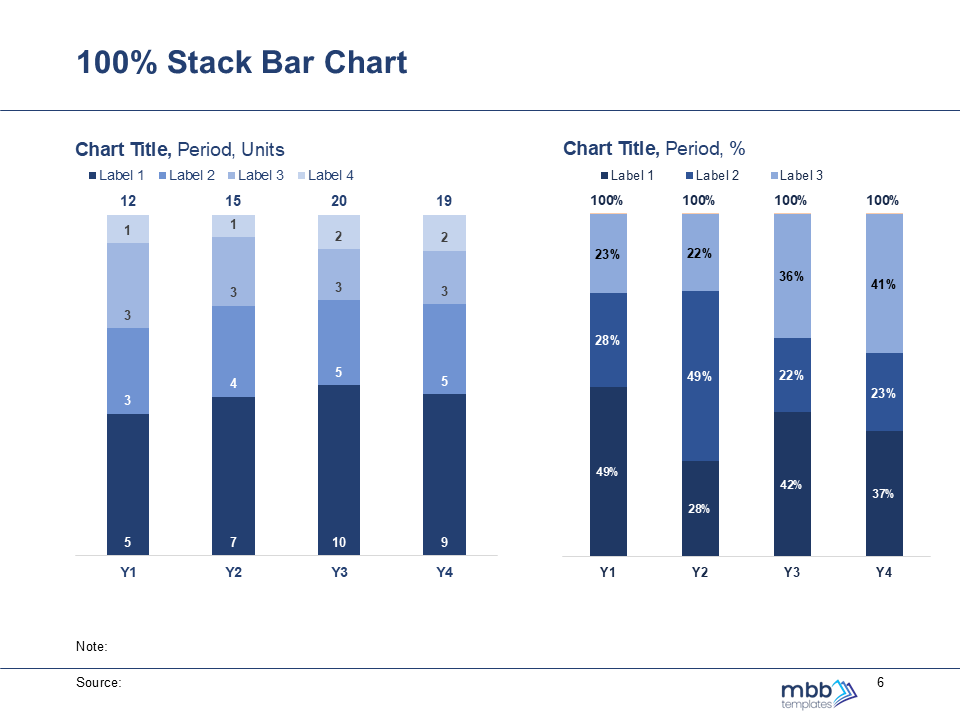 100% Stack Bar Chart

Chart Title, Period, Units

Label 1 Label 2 Label 3 Label 4

12 15 20 19

1 1 2 2

3 3 3 3

3 4 5 5

5 7 10 9

Y1 Y2 Y3 Y4

Chart Title, Period, %

Label 1 Label 2 Label 3

100% 100% 100% 100%

23% 22% 36% 41%

28% 49% 22% 23%

49% 28% 42% 37%

Y1 Y2 Y3 Y4

Note:

Source:

mbb templates

6